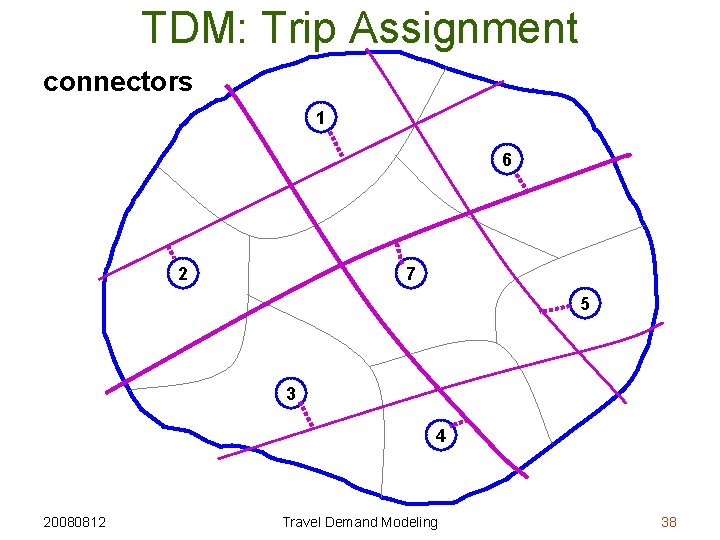 TDM: Trip Assignment

connectors

1

6

2

7

5

3

4

20080812

Travel Demand Modeling

38